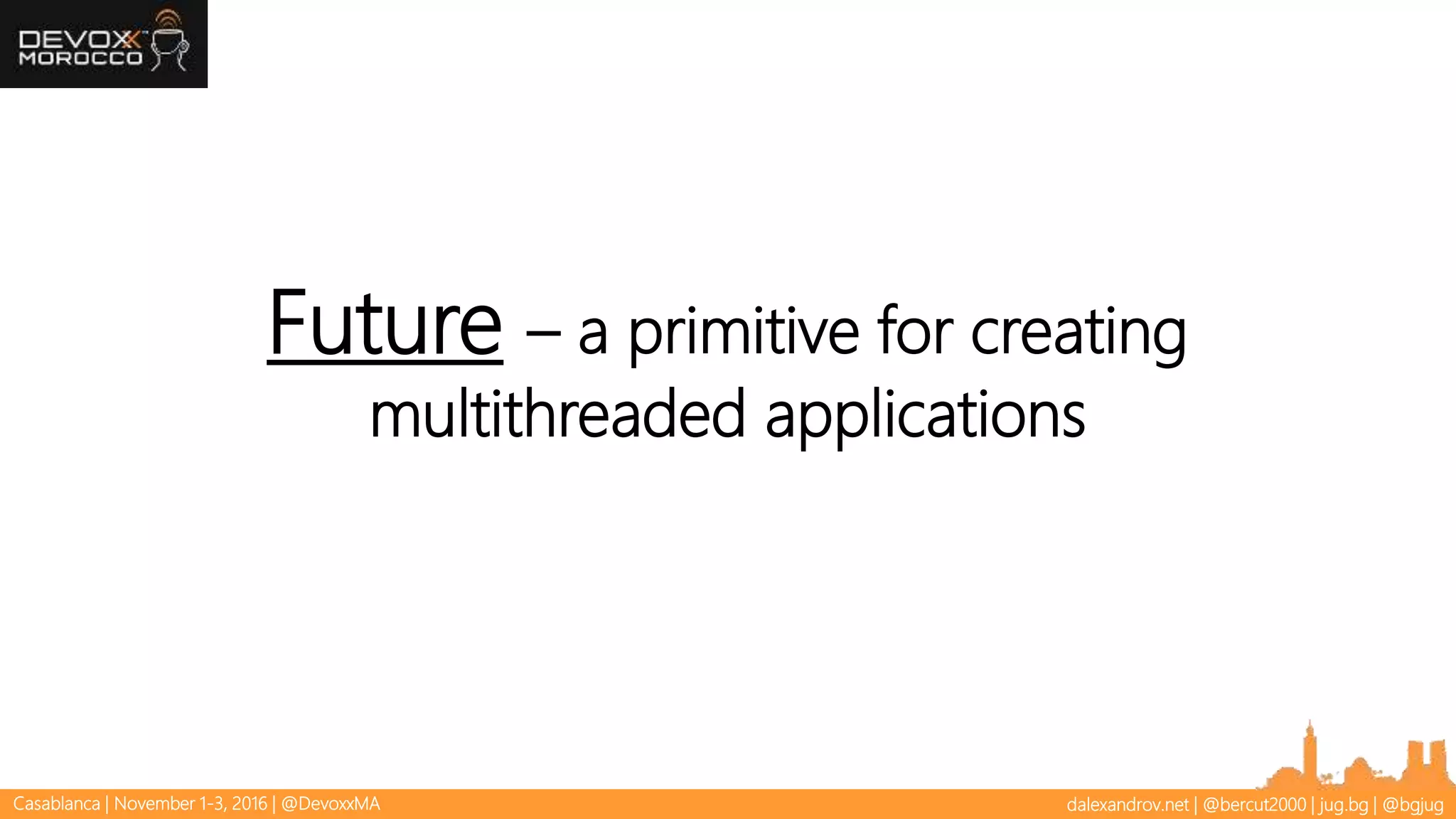 DEVOXX MOROCCO

Future – a primitive for creating multithreaded applications

Casablanca | November 1-3, 2016 | @DevoxxMA

dalexandrov.net | @bercut2000 | jug.bg | @bgjug